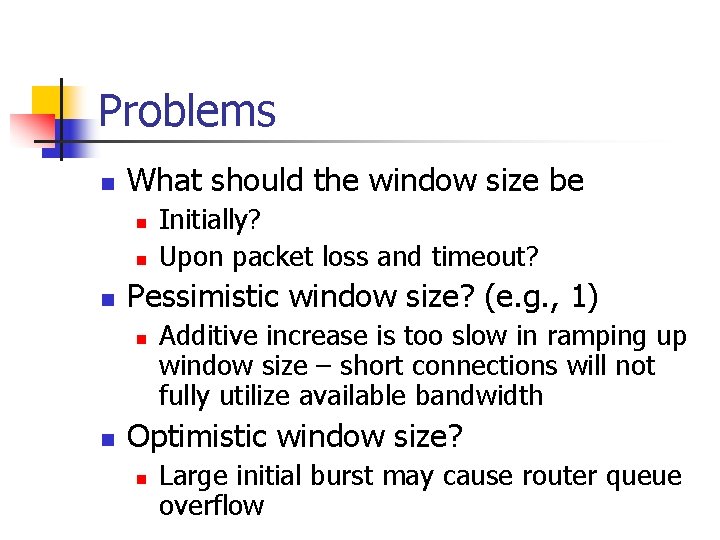 Problems

What should the window size be

Initially?

Upon packet loss and timeout?

Pessimistic window size? (e.g., 1)

Additive increase is too slow in ramping up window size – short connections will not fully utilize available bandwidth

Optimistic window size?

Large initial burst may cause router queue overflow